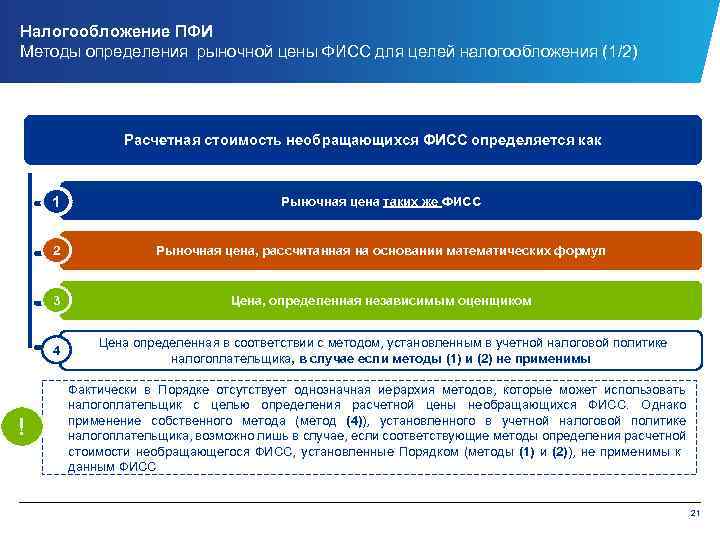 Налогообложение ПФИ
Методы определения рыночной цены ФИСС для целей налогообложения (1/2)

Расчетная стоимость необращающихся ФИСС определяется как

1
Рыночная цена таких же ФИСС

2
Рыночная цена, рассчитанная на основании математических формул

3
Цена, определенная независимым оценщиком

4
Цена определенная в соответствии с методом, установленным в учетной налоговой политике налогоплательщика, в случае если методы (1) и (2) не применимы

!
Фактически в Порядке отсутствует однозначная иерархия методов, которые может использовать налогоплательщик с целью определения расчетной цены необращающихся ФИСС. Однако применение собственного метода (метод (4)), установленного в учетной налоговой политике налогоплательщика, возможно лишь в случае, если соответствующие методы определения расчетной стоимости необращающегося ФИСС, установленные Порядком (методы (1) и (2)), не применимы к данным ФИСС

21